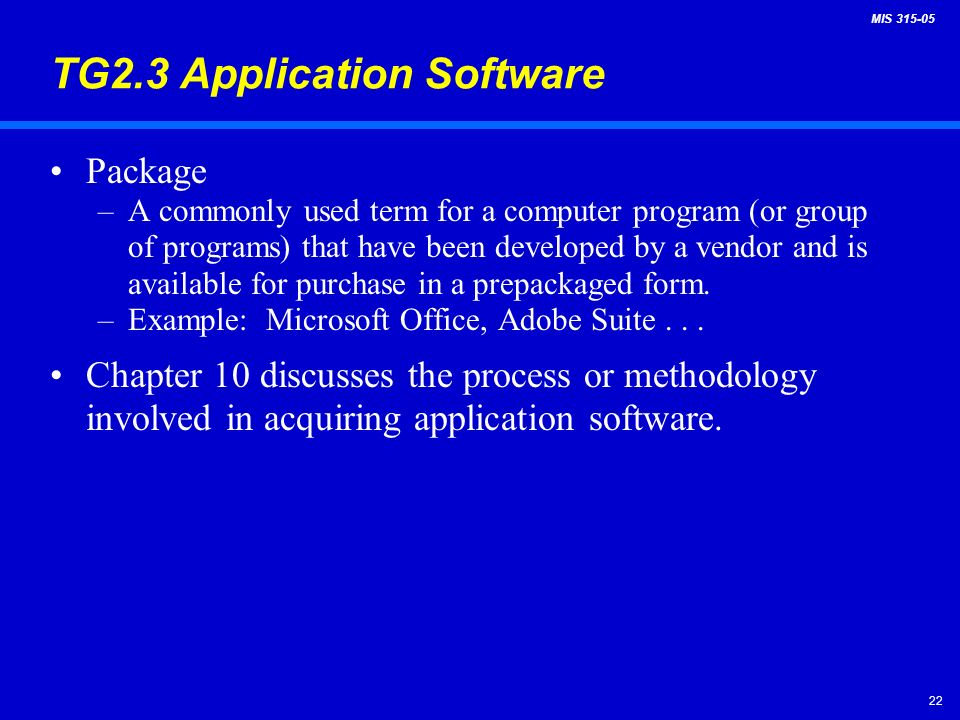 MIS 315-05

TG2.3 Application Software

• Package
– A commonly used term for a computer program (or group of programs) that have been developed by a vendor and is available for purchase in a prepackaged form.
– Example: Microsoft Office, Adobe Suite . . .

• Chapter 10 discusses the process or methodology involved in acquiring application software.

22